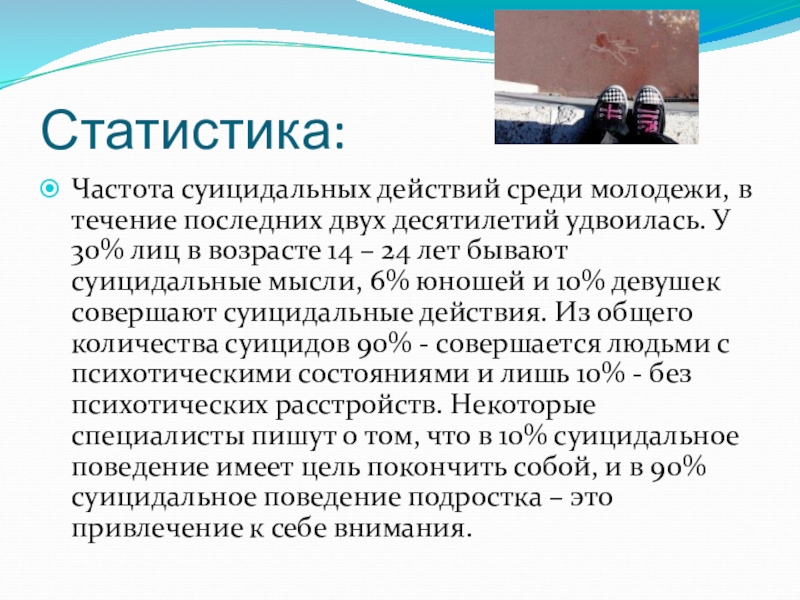 Статистика:

Частота суицидальных действий среди молодежи, в течение последних двух десятилетий удвоилась. У 30% лиц в возрасте 14 – 24 лет бывают суицидальные мысли, 6% юношей и 10% девушек совершают суицидальные действия. Из общего количества суицидов 90% - совершается людьми с психотическими состояниями и лишь 10% - без психотических расстройств. Некоторые специалисты пишут о том, что в 10% суицидальное поведение имеет цель покончить собой, и в 90% суицидальное поведение подростка – это привлечение к себе внимания.